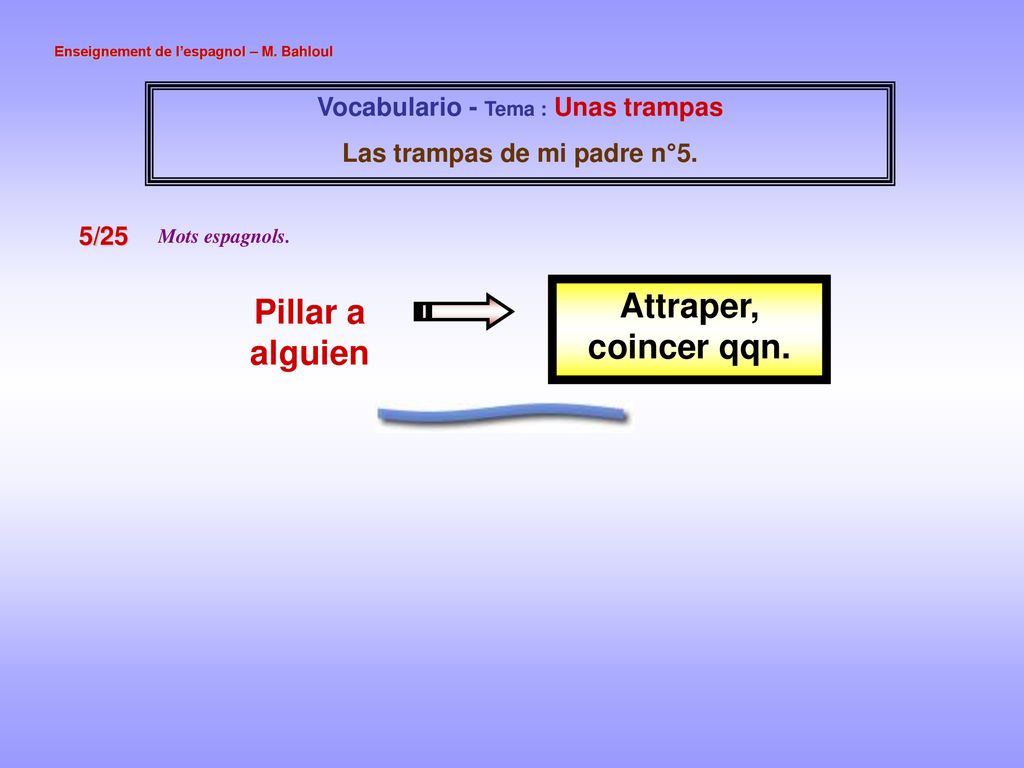 Enseignement de l'espagnol – M. Bahloul

Vocabulario - Tema : Unas trampas
Las trampas de mi padre n°5.

5/25 Mots espagnols.

Pillar a alguien

Attraper, coincer qqn.